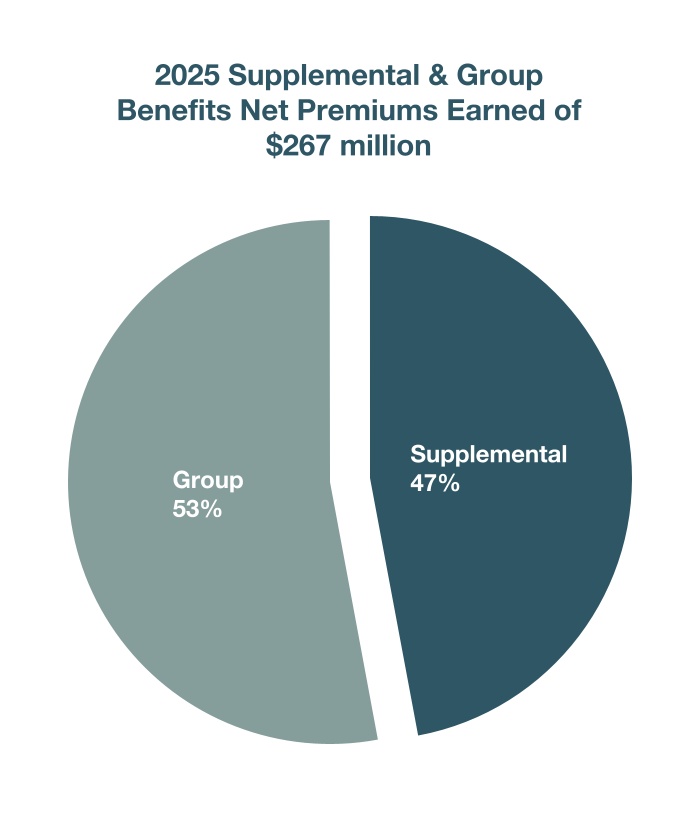 2025 Supplemental & Group Benefits Net Premiums Earned of \$267 million

Group
53%

Supplemental
47%